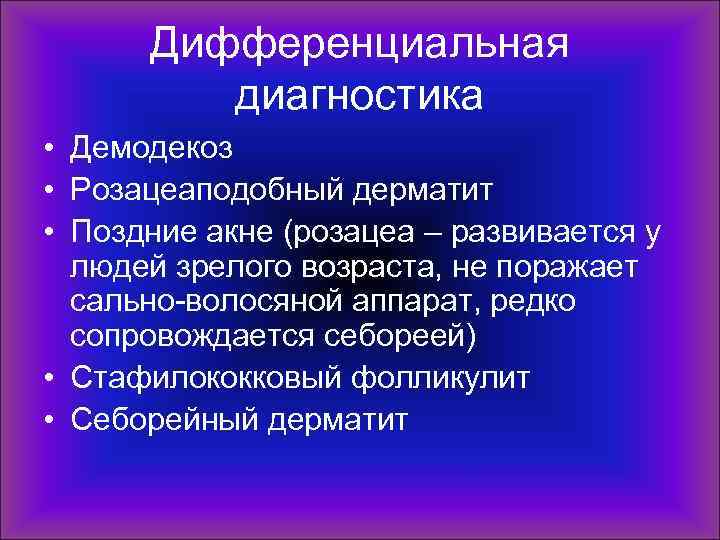 Дифференциальная диагностика

• Демодекоз
• Розацеаподобный дерматит
• Поздние акне (розацеа – развивается у людей зрелого возраста, не поражает сально-волосяной аппарат, редко сопровождается себореей)
• Стафилококковый фолликулит
• Себорейный дерматит